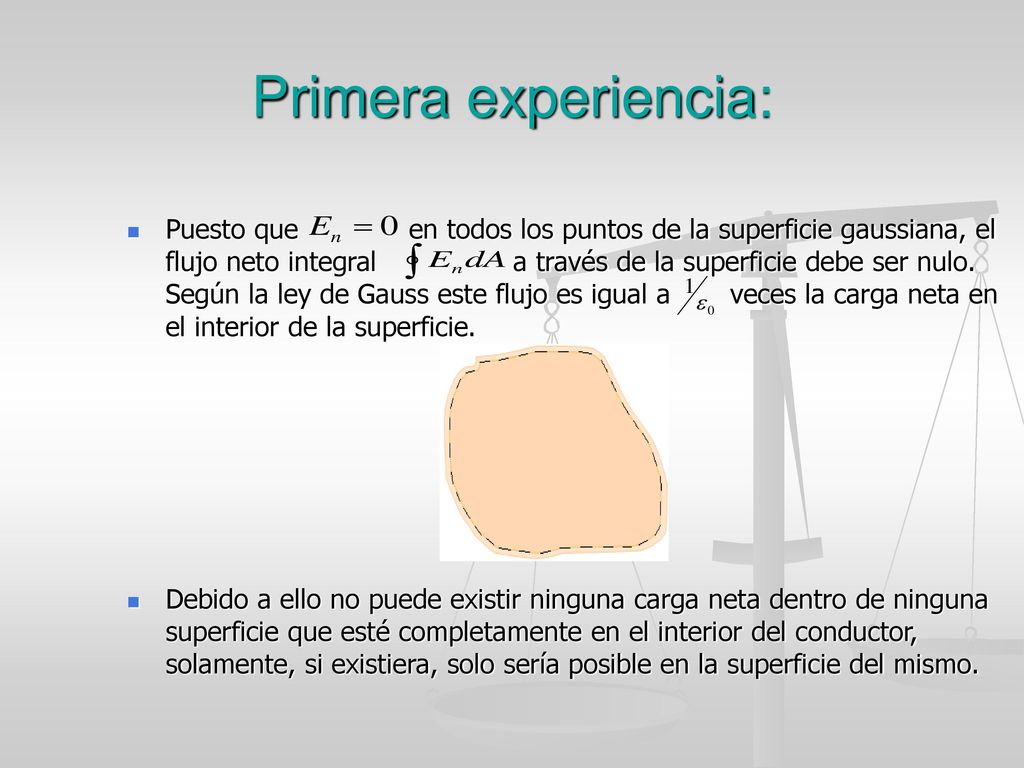 Primera experiencia:

Puesto que $E_n = 0$ en todos los puntos de la superficie gaussiana, el flujo neto integral $\oint E_n dA$ a través de la superficie debe ser nulo. Según la ley de Gauss este flujo es igual a $1/\varepsilon_0$ veces la carga neta en el interior de la superficie.

Debido a ello no puede existir ninguna carga neta dentro de ninguna superficie que esté completamente en el interior del conductor, solamente, si existiera, solo sería posible en la superficie del mismo.